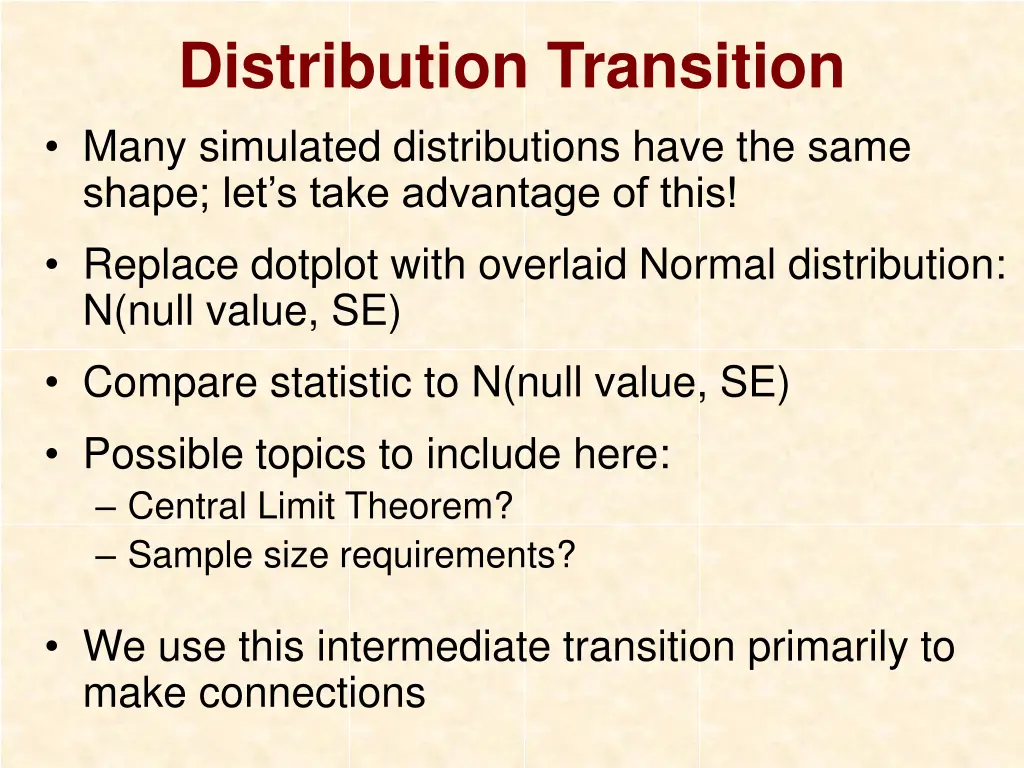 Distribution Transition

• Many simulated distributions have the same shape; let’s take advantage of this!

• Replace dotplot with overlaid Normal distribution: N(null value, SE)

• Compare statistic to N(null value, SE)

• Possible topics to include here:
– Central Limit Theorem?
– Sample size requirements?

• We use this intermediate transition primarily to make connections